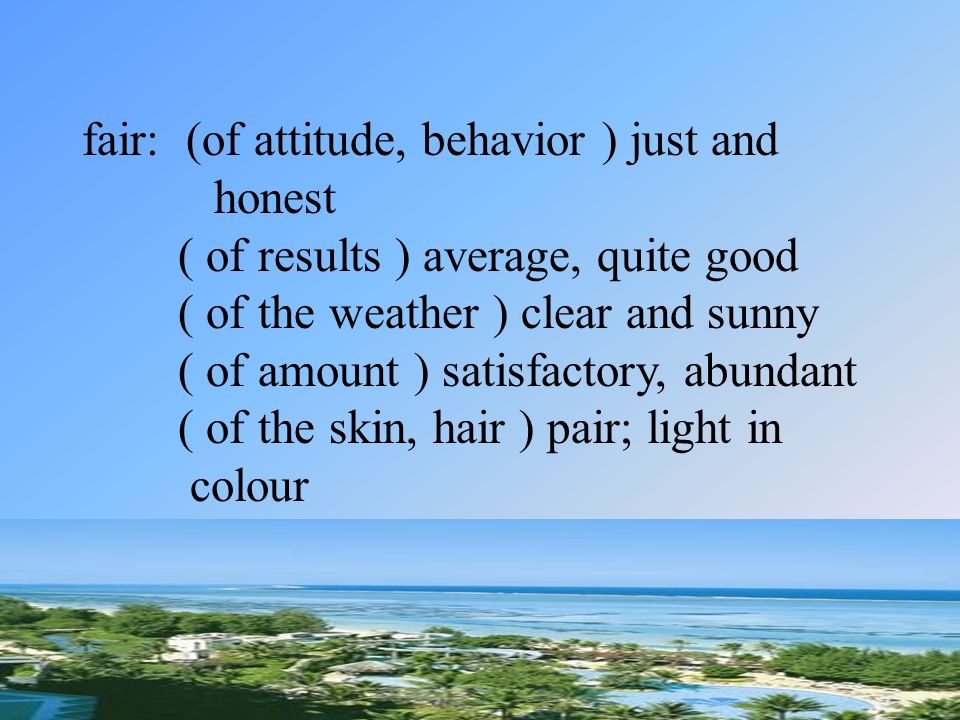 fair: (of attitude, behavior ) just and honest
( of results ) average, quite good
( of the weather ) clear and sunny
( of amount ) satisfactory, abundant
( of the skin, hair ) pair; light in colour